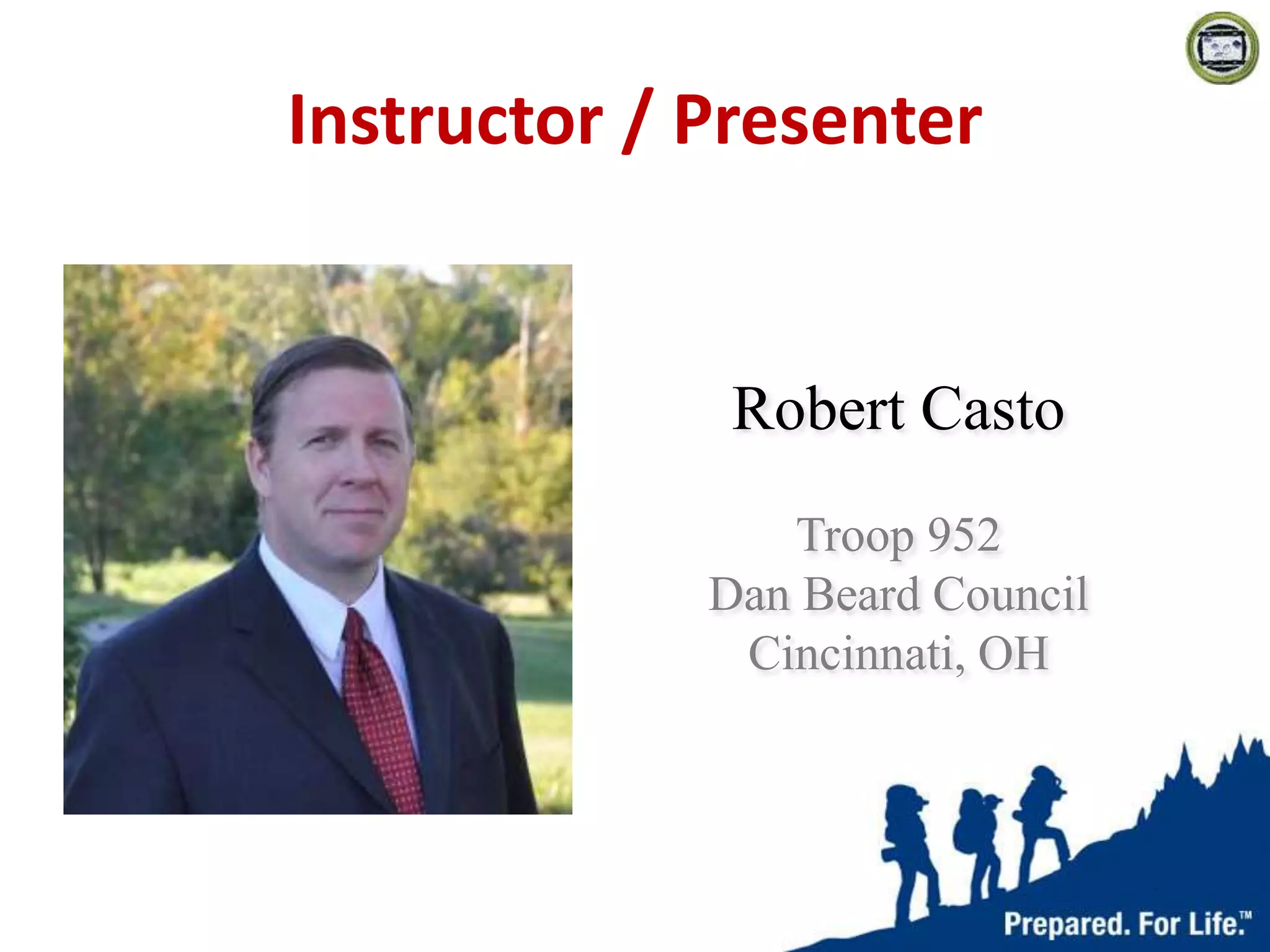 Instructor / Presenter

Robert Casto

Troop 952
Dan Beard Council
Cincinnati, OH

Prepared. For Life.™